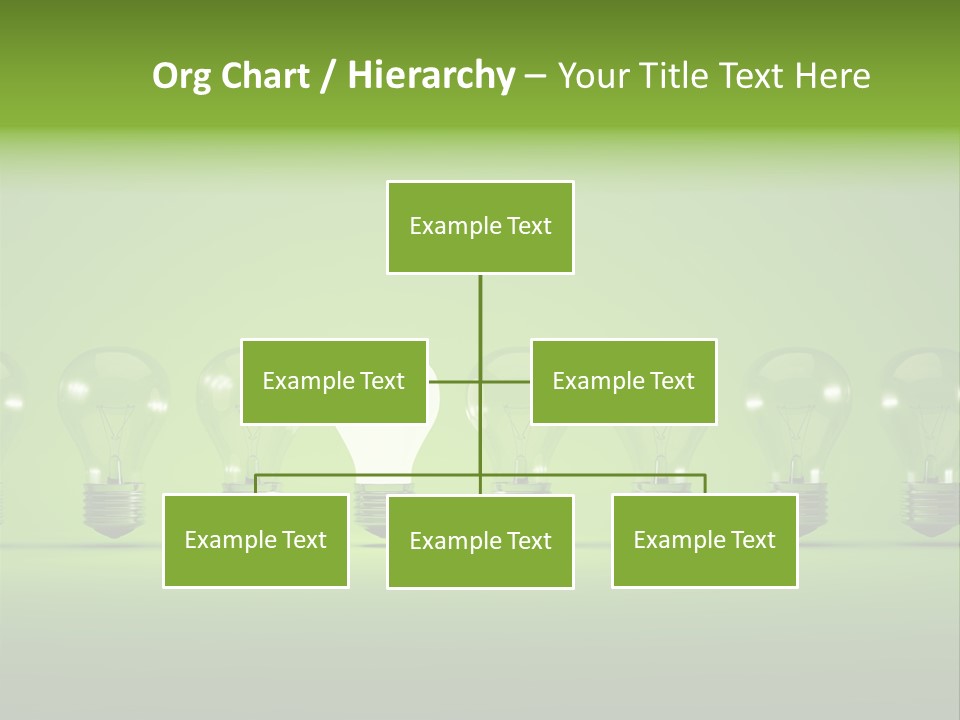 Org Chart / Hierarchy – Your Title Text Here

Example Text

Example Text

Example Text

Example Text

Example Text

Example Text